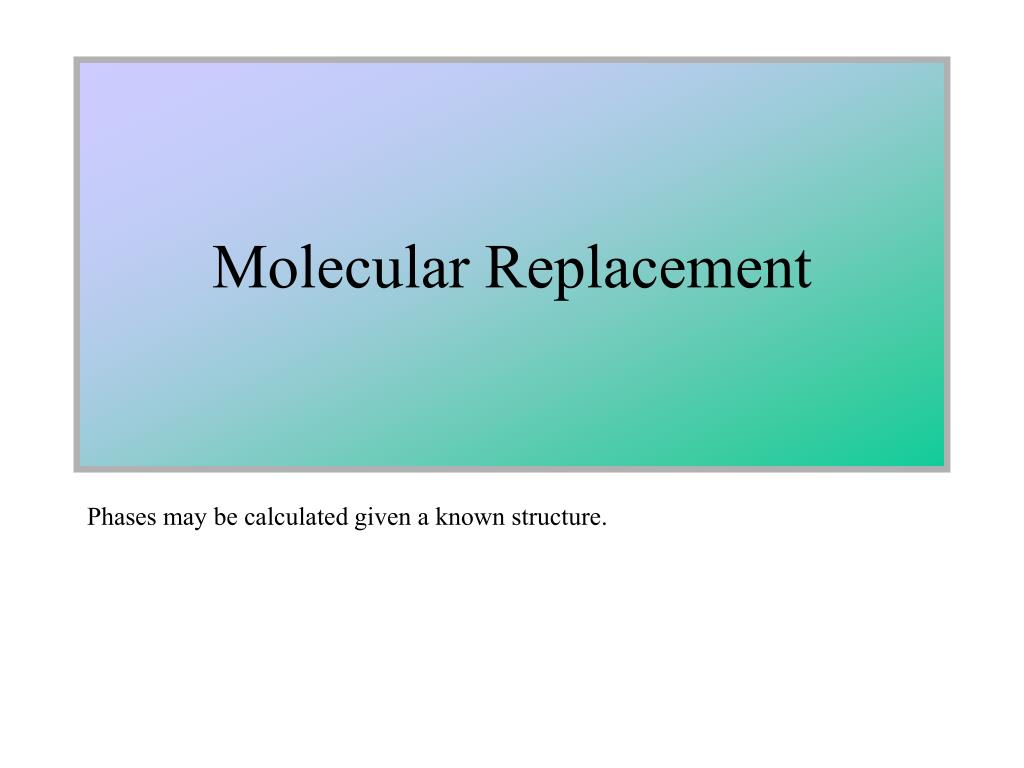 Molecular Replacement

Phases may be calculated given a known structure.